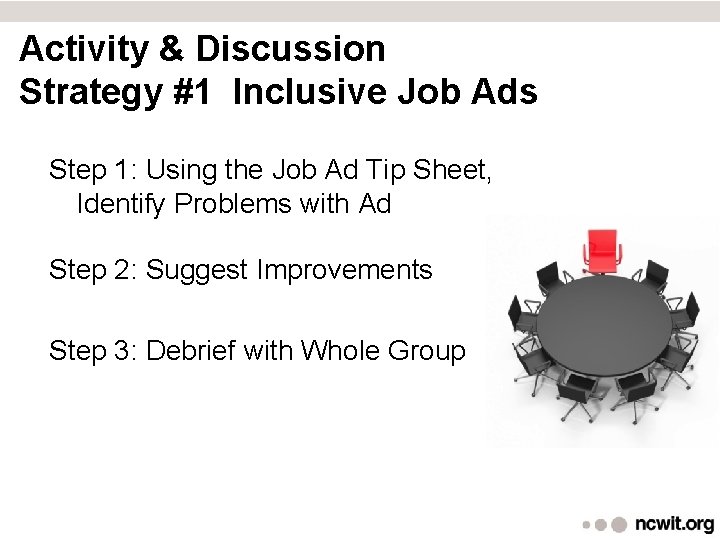 Activity & Discussion
Strategy #1 Inclusive Job Ads

Step 1: Using the Job Ad Tip Sheet, Identify Problems with Ad

Step 2: Suggest Improvements

Step 3: Debrief with Whole Group

ncwit.org